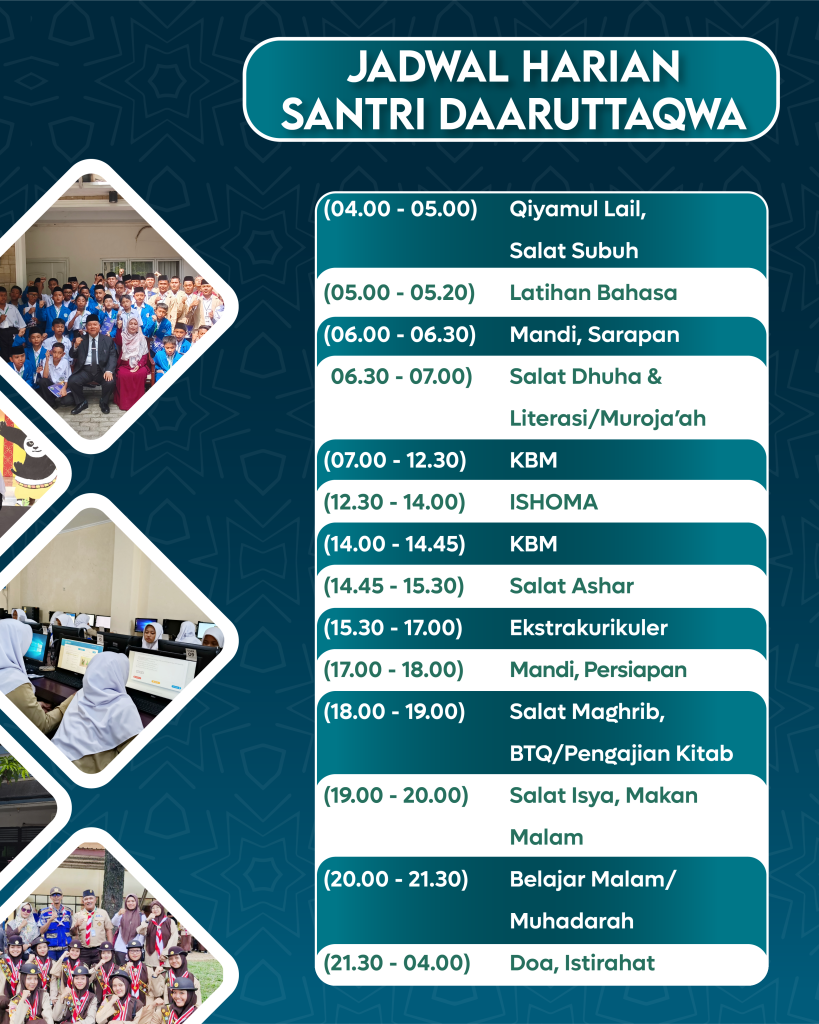 JADWAL HARIAN
SANTRI DAARUTTAQWA

| | |
|---|---|
| (04.00 - 05.00) | Qiyamul Lail, Salat Subuh |
| (05.00 - 05.20) | Latihan Bahasa |
| (06.00 - 06.30) | Mandi, Sarapan |
| 06.30 - 07.00) | Salat Dhuha & Literasi/Muroja'ah |
| (07.00 - 12.30) | KBM |
| (12.30 - 14.00) | ISHOMA |
| (14.00 - 14.45) | KBM |
| (14.45 - 15.30) | Salat Ashar |
| (15.30 - 17.00) | Ekstrakurikuler |
| (17.00 - 18.00) | Mandi, Persiapan |
| (18.00 - 19.00) | Salat Maghrib, BTQ/Pengajian Kitab |
| (19.00 - 20.00) | Salat Isya, Makan Malam |
| (20.00 - 21.30) | Belajar Malam/ Muhadarah |
| (21.30 - 04.00) | Doa, Istirahat |